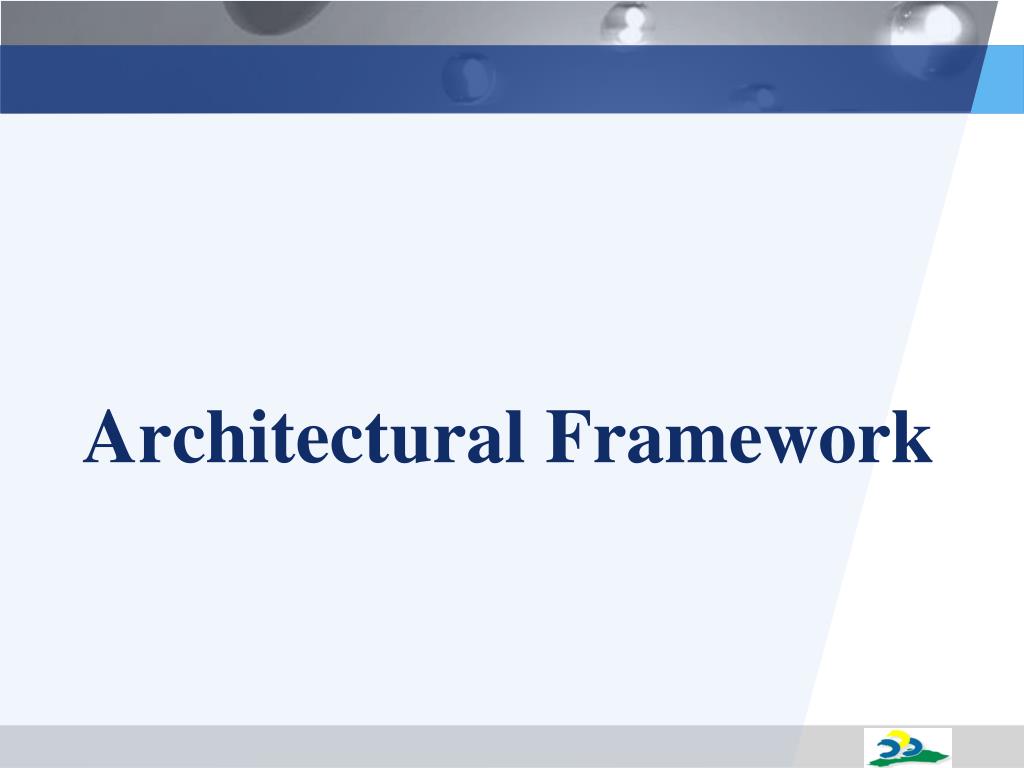 Architectural Framework